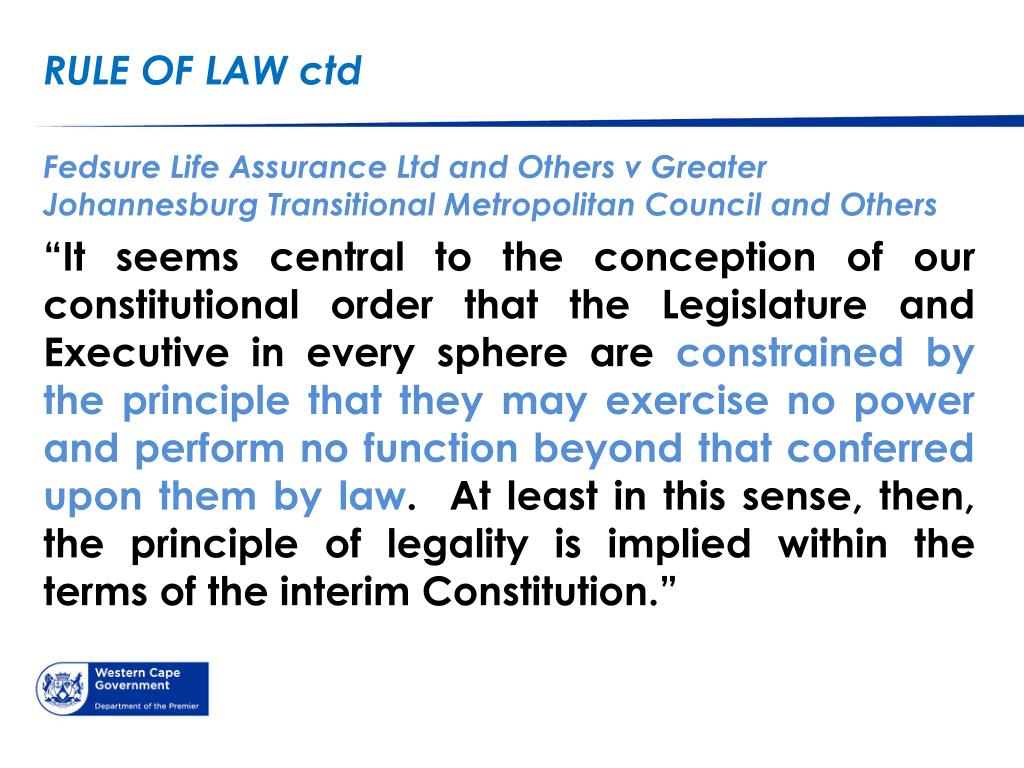 RULE OF LAW ctd

Fedsure Life Assurance Ltd and Others v Greater Johannesburg Transitional Metropolitan Council and Others

“It seems central to the conception of our constitutional order that the Legislature and Executive in every sphere are constrained by the principle that they may exercise no power and perform no function beyond that conferred upon them by law. At least in this sense, then, the principle of legality is implied within the terms of the interim Constitution.”

Western Cape Government
Department of the Premier